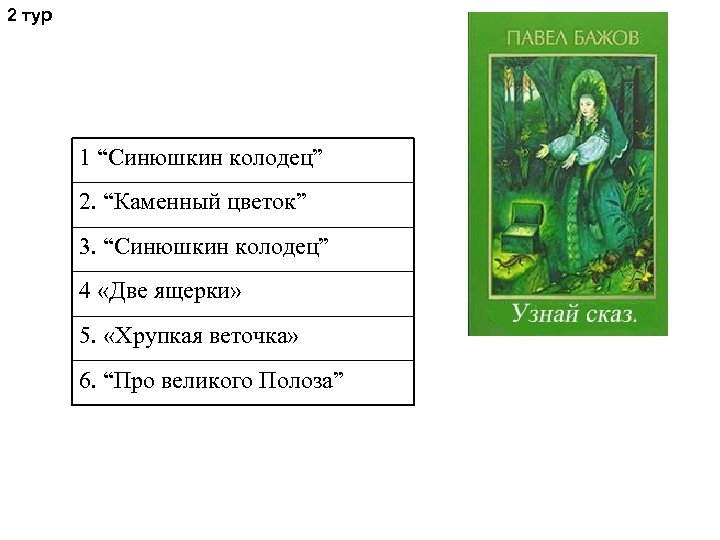 2 тур

| 1 “Синюшкин колодец” |
|---|
| 2. “Каменный цветок” |
| 3. “Синюшкин колодец” |
| 4 «Две ящерки» |
| 5. «Хрупкая веточка» |
| 6. “Про великого Полоза” |

ПАВЕЛ БАЖОВ

Узнай сказ.